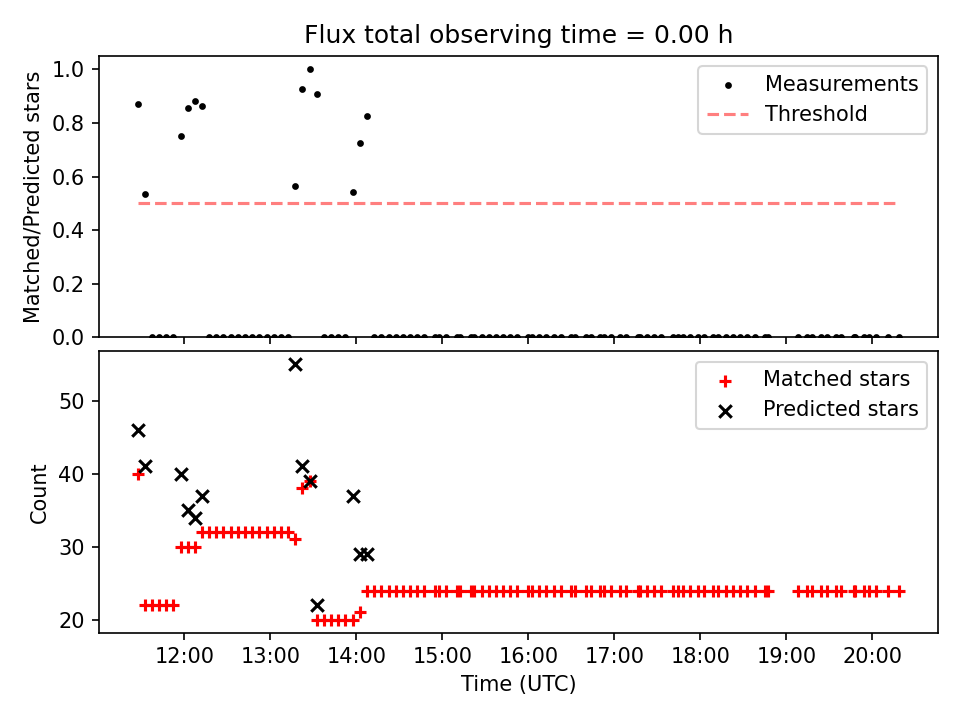 Flux total observing time = 0.00 h

Matched/Predicted stars

1.0
0.8
0.6
0.4
0.2
0.0

Measurements
Threshold

Count

50
40
30
20

Matched stars
Predicted stars

12:00
13:00
14:00
15:00
16:00
17:00
18:00
19:00
20:00

Time (UTC)